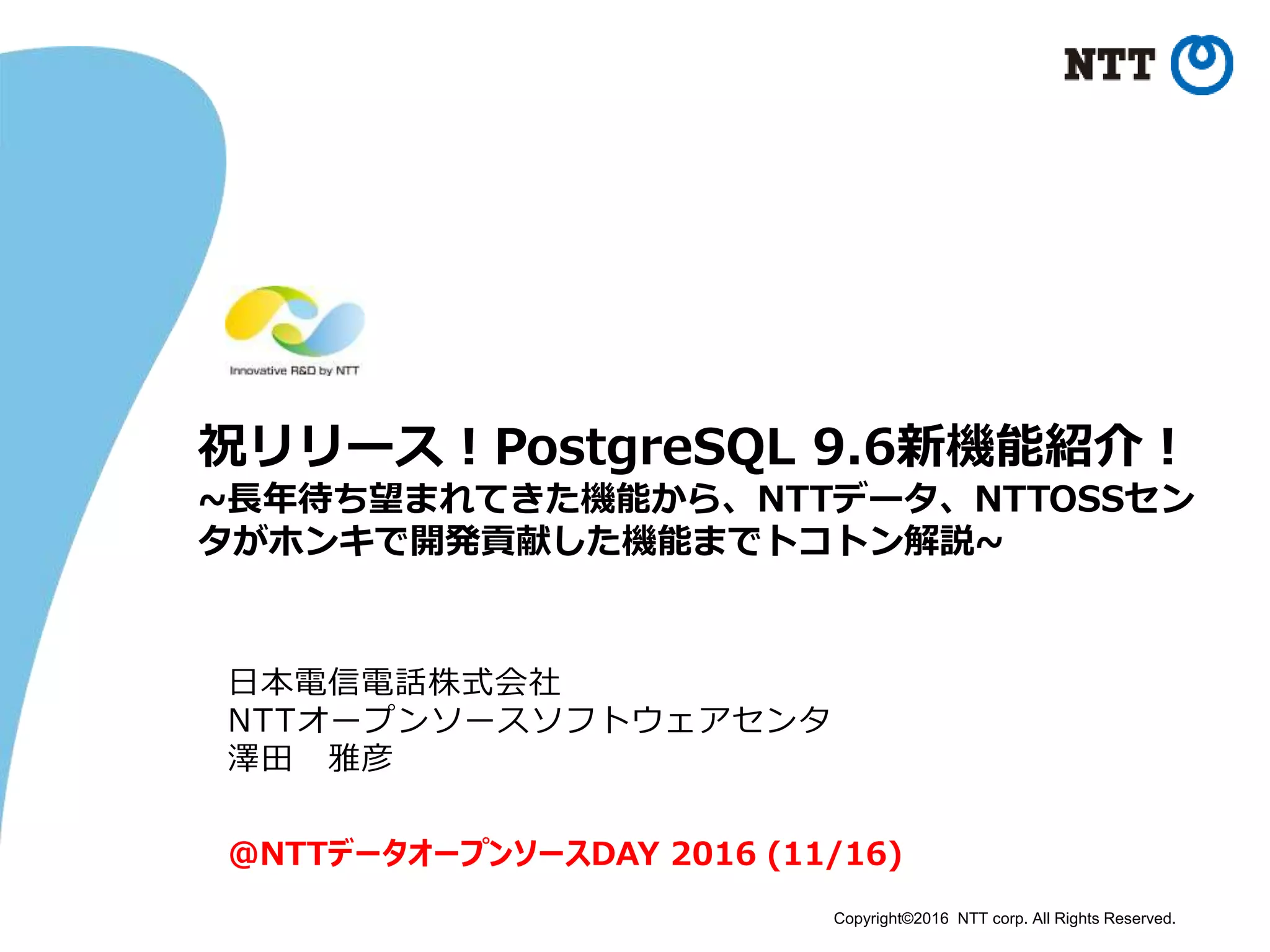 NTT

Innovative R&D by NTT

祝リリース！PostgreSQL 9.6新機能紹介！
~長年待ち望まれてきた機能から、NTTデータ、NTTOSSセンタがホンキで開発貢献した機能までトコトン解説~

日本電信電話株式会社
NTTオープンソースソフトウェアセンタ
澤田　雅彦

@NTTデータオープンソースDAY 2016 (11/16)

Copyright©2016 NTT corp. All Rights Reserved.